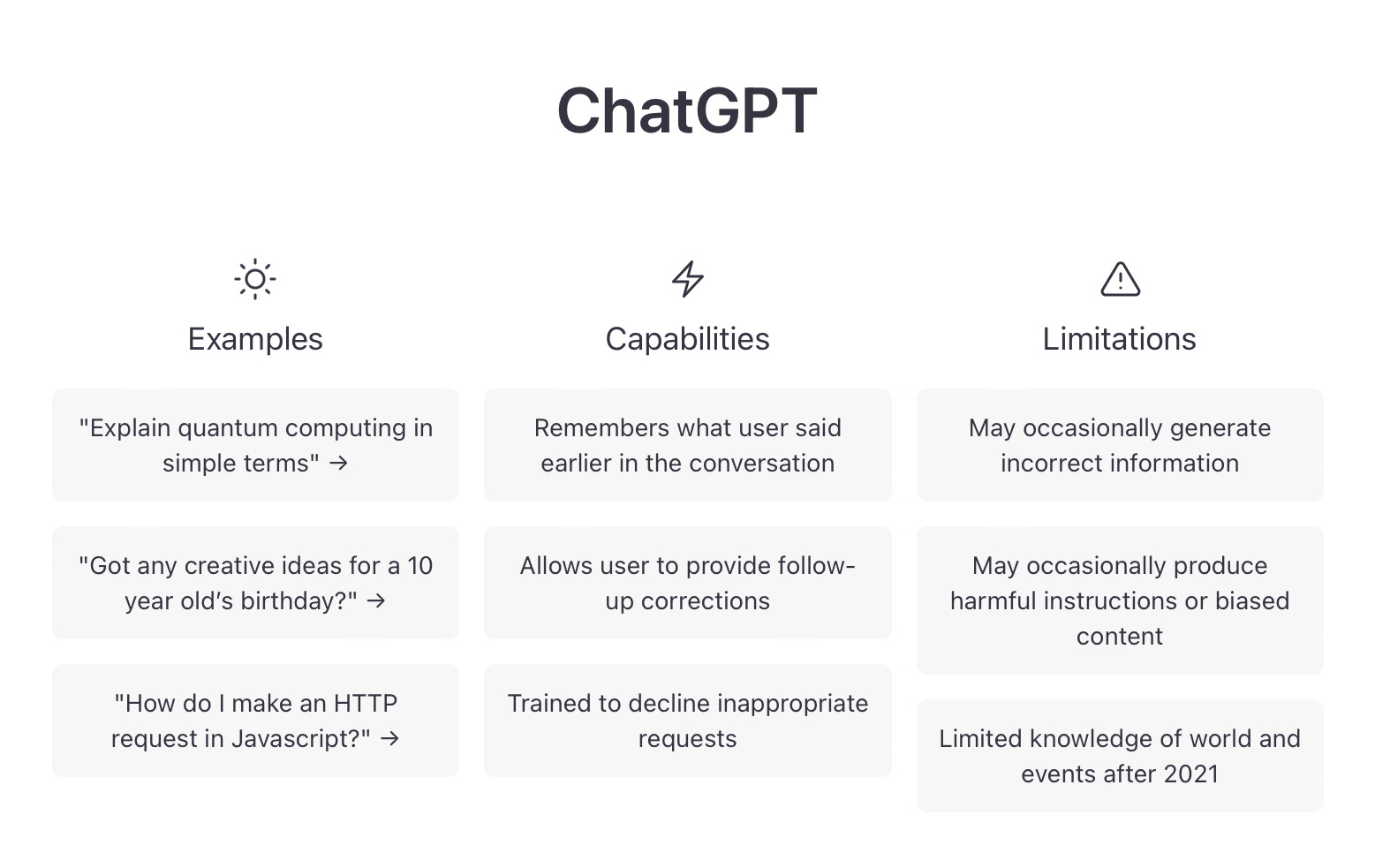 ChatGPT

Examples

"Explain quantum computing in simple terms" →

"Got any creative ideas for a 10 year old's birthday?" →

"How do I make an HTTP request in Javascript?" →

Capabilities

Remembers what user said earlier in the conversation

Allows user to provide follow-up corrections

Trained to decline inappropriate requests

Limitations

May occasionally generate incorrect information

May occasionally produce harmful instructions or biased content

Limited knowledge of world and events after 2021